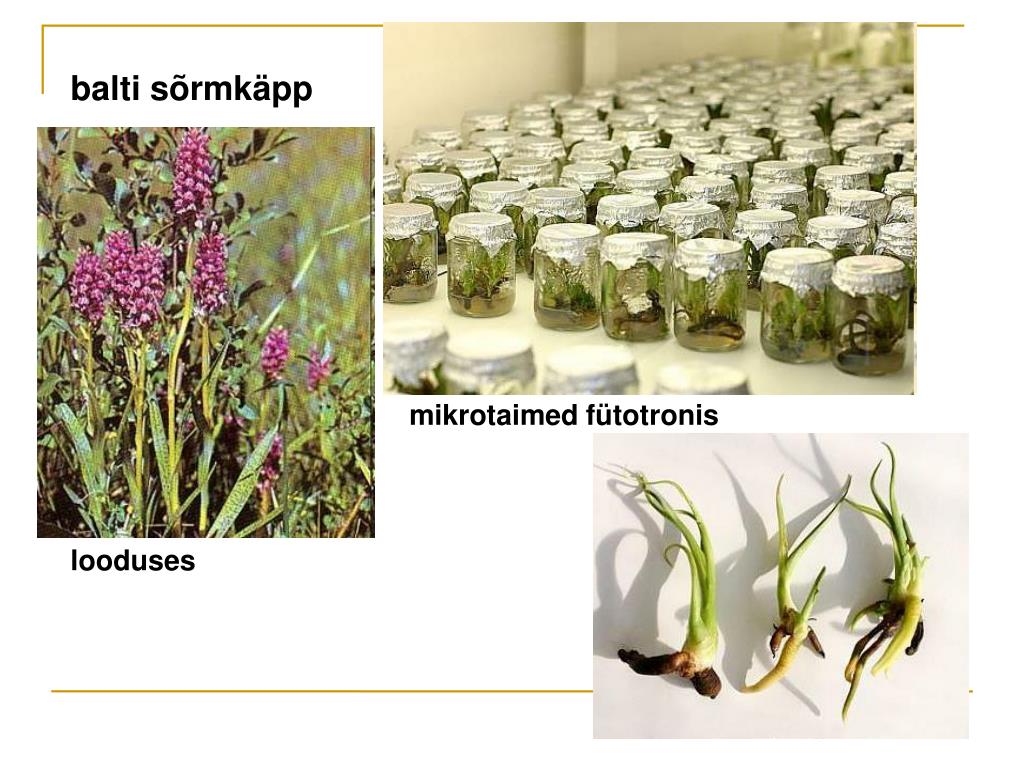 balti sõrmkäpp

mikrotaimed fütotronis

looduses